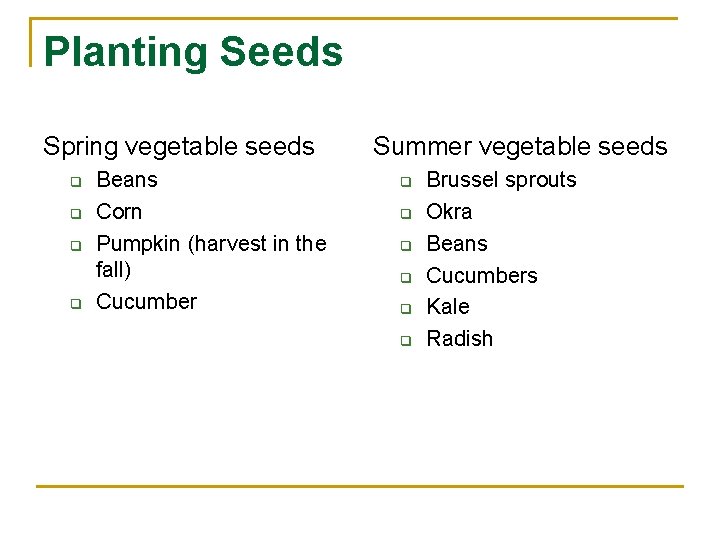 Planting Seeds

Spring vegetable seeds
- Beans
- Corn
- Pumpkin (harvest in the fall)
- Cucumber

Summer vegetable seeds
- Brussel sprouts
- Okra
- Beans
- Cucumbers
- Kale
- Radish